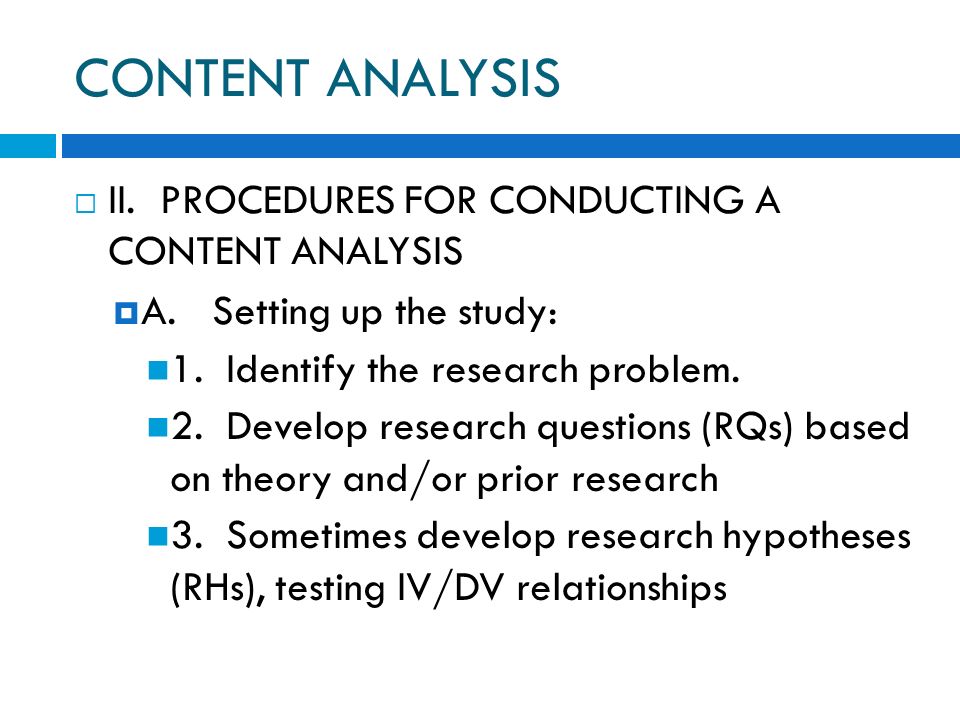 CONTENT ANALYSIS

II. PROCEDURES FOR CONDUCTING A CONTENT ANALYSIS

A. Setting up the study:

1. Identify the research problem.

2. Develop research questions (RQs) based on theory and/or prior research

3. Sometimes develop research hypotheses (RHs), testing IV/DV relationships